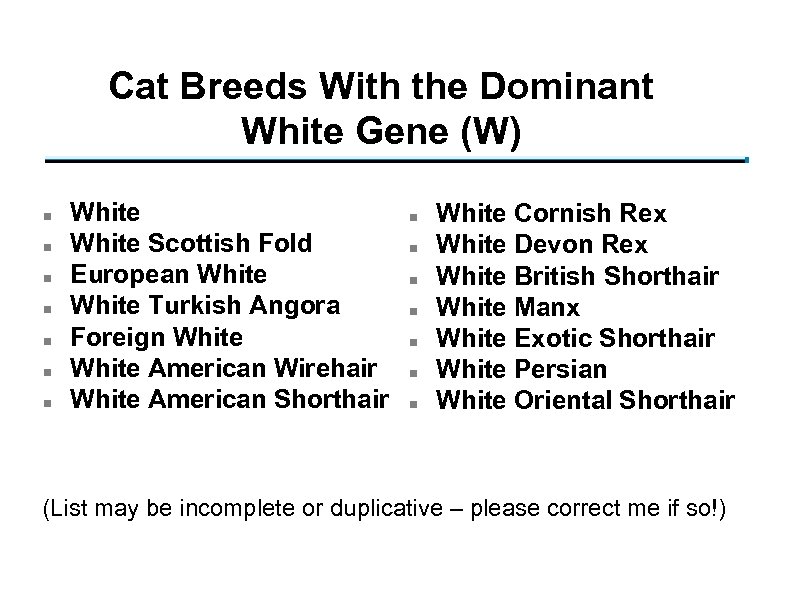 Cat Breeds With the Dominant White Gene (W)

- White
- White Scottish Fold
- European White
- White Turkish Angora
- Foreign White
- White American Wirehair
- White American Shorthair

- White Cornish Rex
- White Devon Rex
- White British Shorthair
- White Manx
- White Exotic Shorthair
- White Persian
- White Oriental Shorthair

(List may be incomplete or duplicative – please correct me if so!)